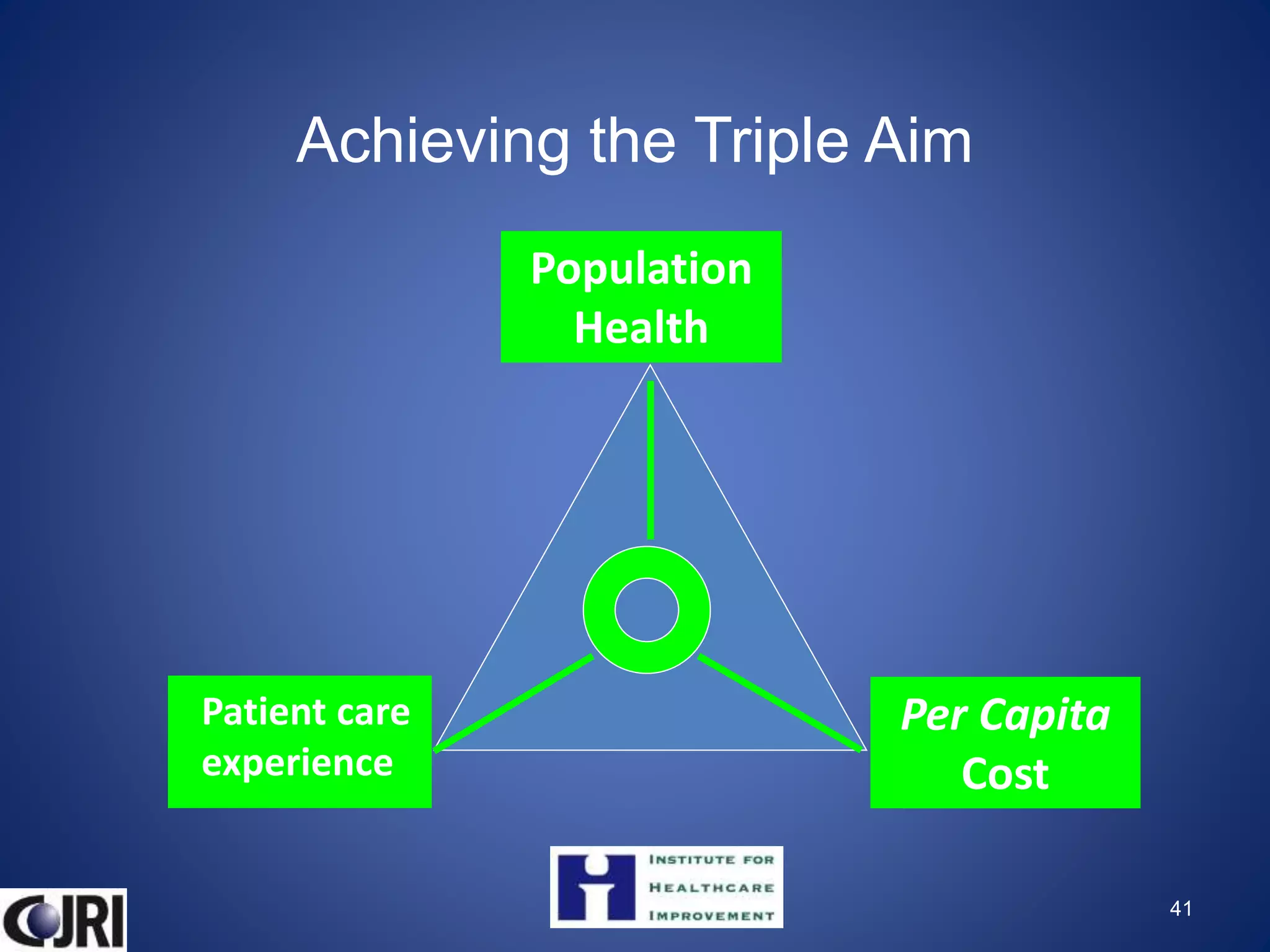 Achieving the Triple Aim

Population Health

Patient care experience

Per Capita Cost

INSTITUTE FOR HEALTHCARE IMPROVEMENT

CJRI

41